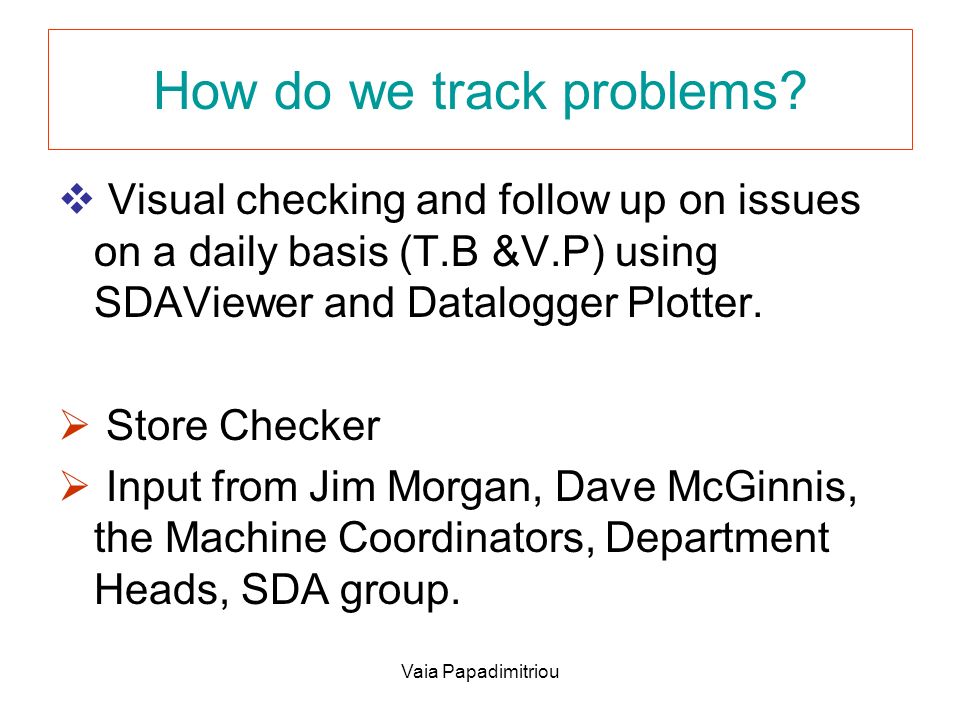 How do we track problems?

❖ Visual checking and follow up on issues on a daily basis (T.B &V.P) using SDAViewer and Datalogger Plotter.

➢ Store Checker

➢ Input from Jim Morgan, Dave McGinnis, the Machine Coordinators, Department Heads, SDA group.

Vaia Papadimitriou